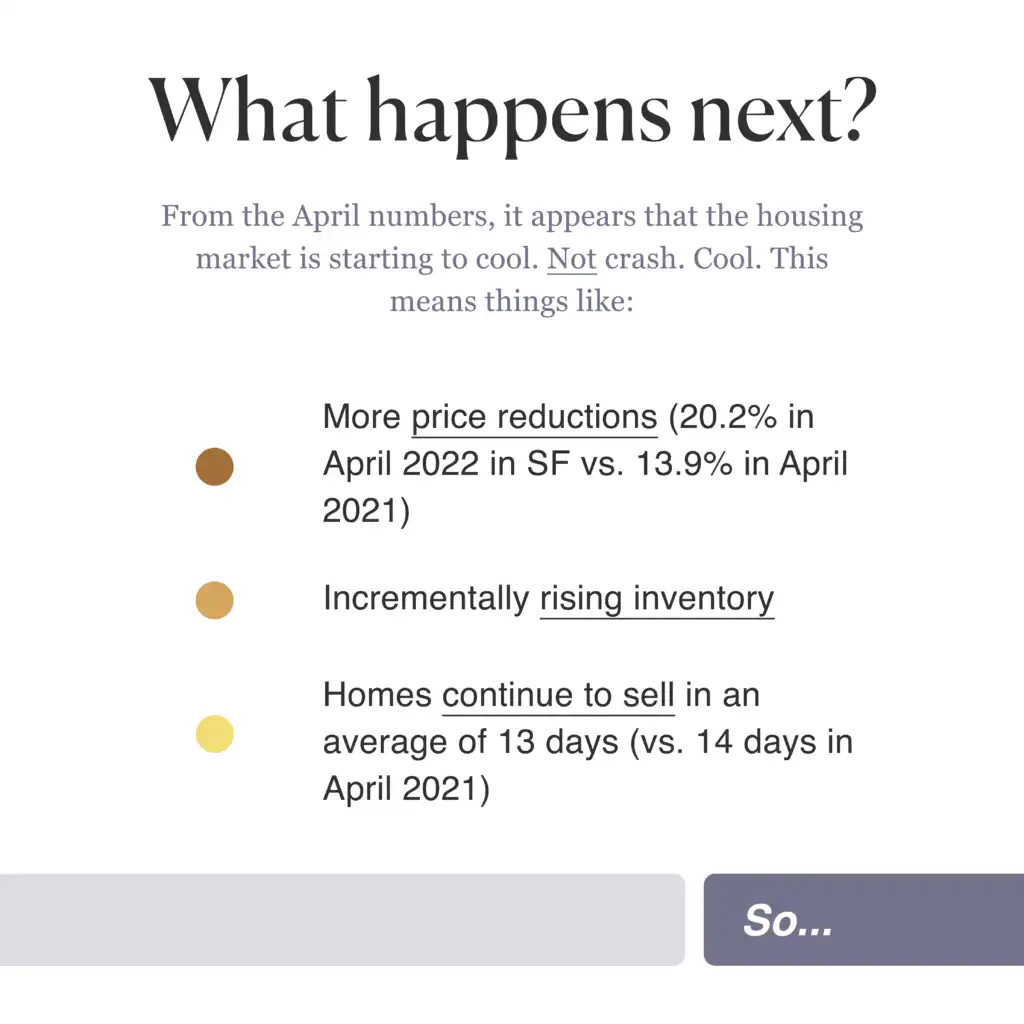 What happens next?

From the April numbers, it appears that the housing market is starting to cool. Not crash. Cool. This means things like:

More price reductions (20.2% in April 2022 in SF vs. 13.9% in April 2021)

Incrementally rising inventory

Homes continue to sell in an average of 13 days (vs. 14 days in April 2021)

So...